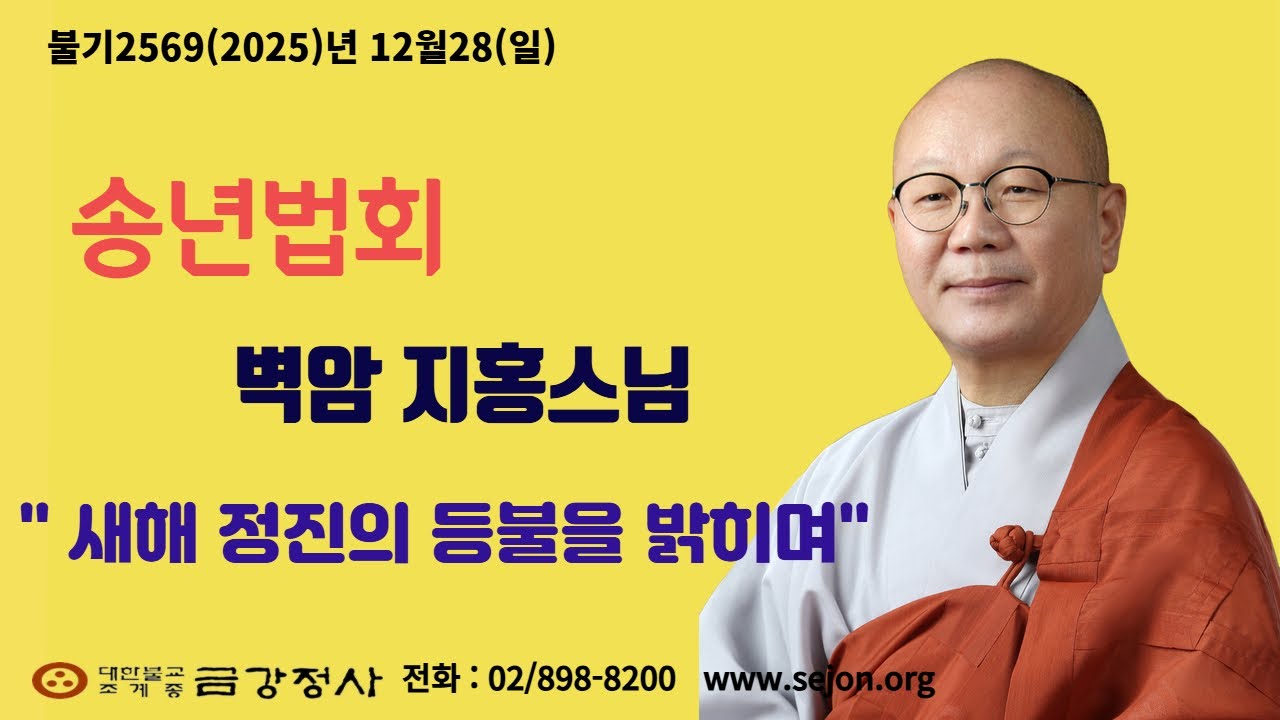 불기2569(2025)년 12월28(일)

송년법회

벽암 지홍스님

" 새해 정진의 등불을 밝히며"

대한불교 조계종 금강정사 전화 : 02/898-8200 www.sejon.org